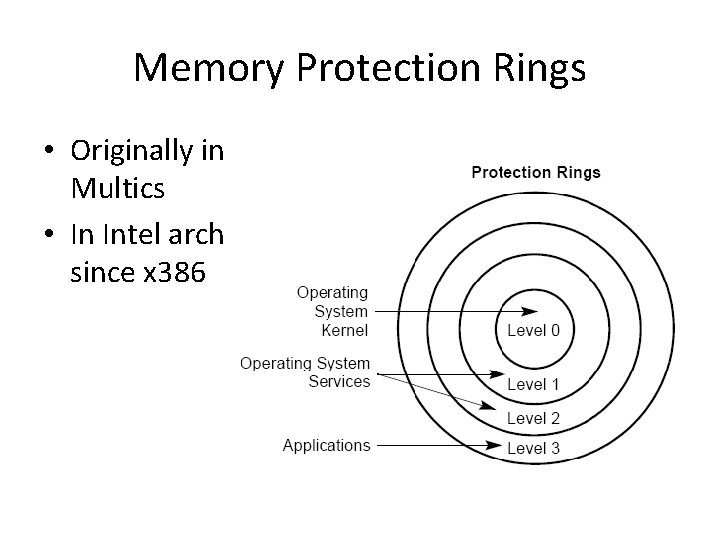 Memory Protection Rings

• Originally in Multics
• In Intel arch since x386

Protection Rings

Operating System Kernel

Operating System Services

Applications

Level 0

Level 1

Level 2

Level 3